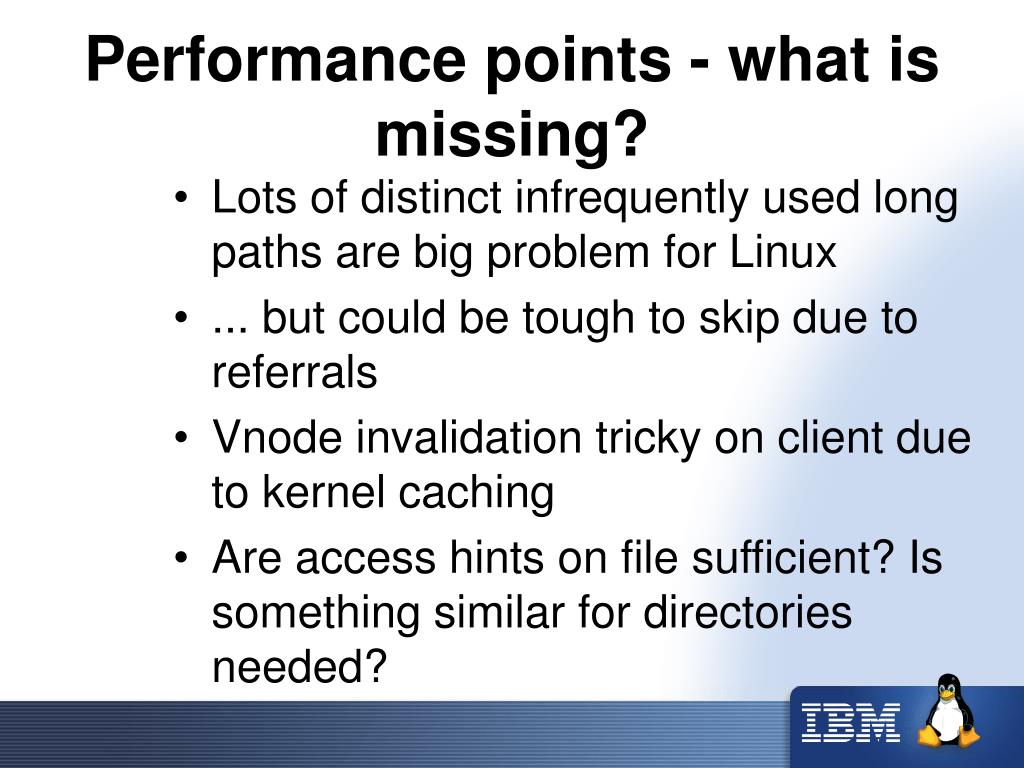 Performance points - what is missing?

• Lots of distinct infrequently used long paths are big problem for Linux
• ... but could be tough to skip due to referrals
• Vnode invalidation tricky on client due to kernel caching
• Are access hints on file sufficient? Is something similar for directories needed?

IBM